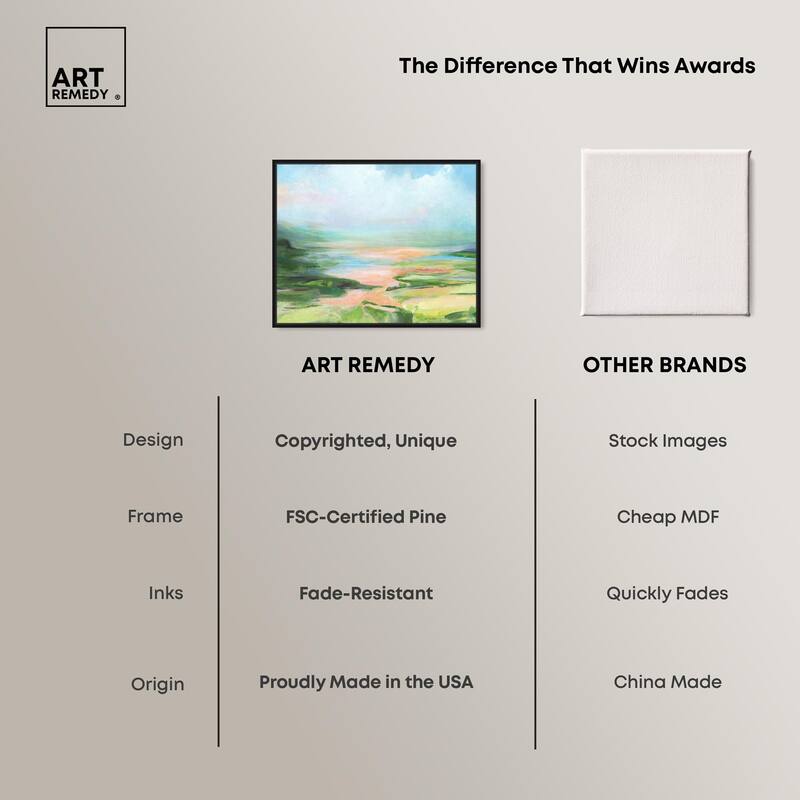 ART REMEDY ®

The Difference That Wins Awards

|  | ART REMEDY | OTHER BRANDS |
|---|---|---|
| Design | Copyrighted, Unique | Stock Images |
| Frame | FSC-Certified Pine | Cheap MDF |
| Inks | Fade-Resistant | Quickly Fades |
| Origin | Proudly Made in the USA | China Made |